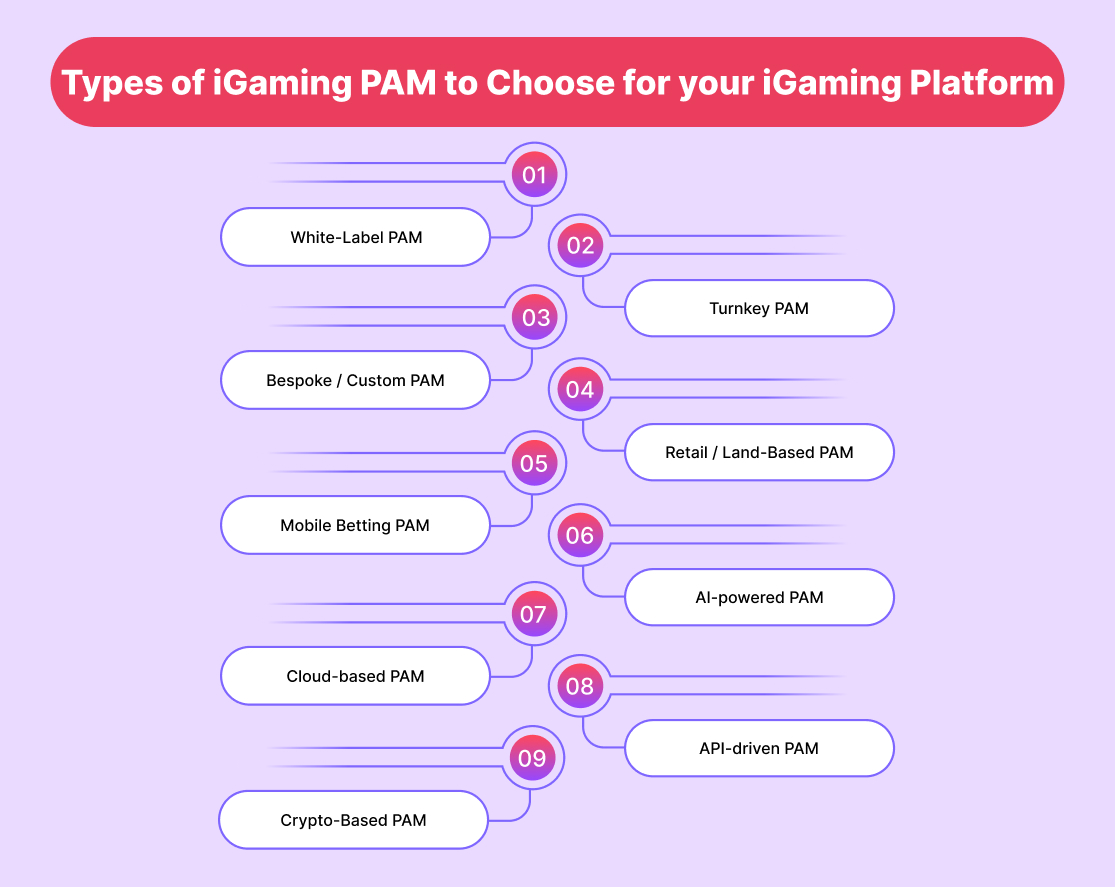 Types of iGaming PAM to Choose for your iGaming Platform

01
White-Label PAM

02
Turnkey PAM

03
Bespoke / Custom PAM

04
Retail / Land-Based PAM

05
Mobile Betting PAM

06
AI-powered PAM

07
Cloud-based PAM

08
API-driven PAM

09
Crypto-Based PAM